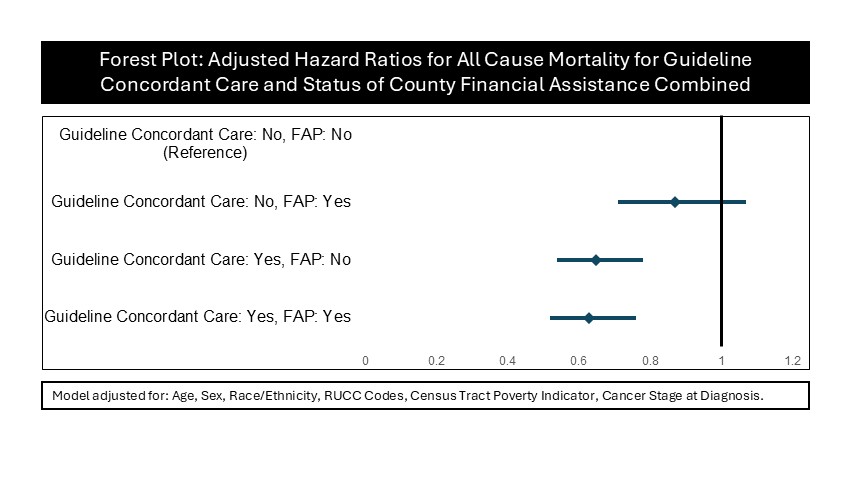 Forest Plot: Adjusted Hazard Ratios for All Cause Mortality for Guideline Concordant Care and Status of County Financial Assistance Combined

Guideline Concordant Care: No, FAP: No (Reference)

Guideline Concordant Care: No, FAP: Yes

Guideline Concordant Care: Yes, FAP: No

Guideline Concordant Care: Yes, FAP: Yes

0 0.2 0.4 0.6 0.8 1 1.2

Model adjusted for: Age, Sex, Race/Ethnicity, RUCC Codes, Census Tract Poverty Indicator, Cancer Stage at Diagnosis.